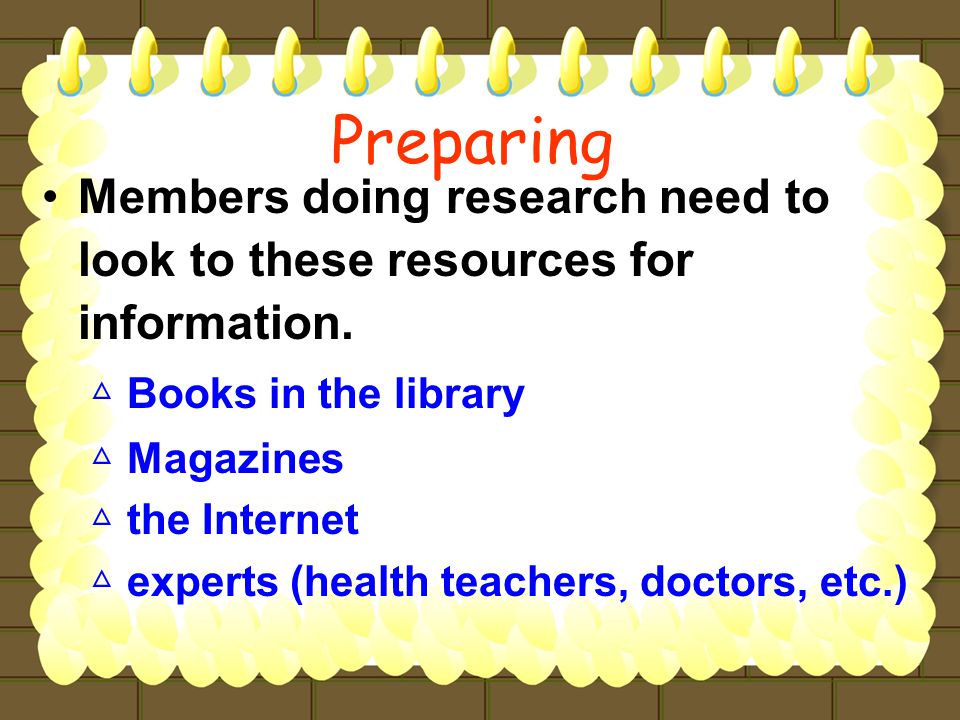 Preparing

• Members doing research need to look to these resources for information.

▵ Books in the library
▵ Magazines
▵ the Internet
▵ experts (health teachers, doctors, etc.)